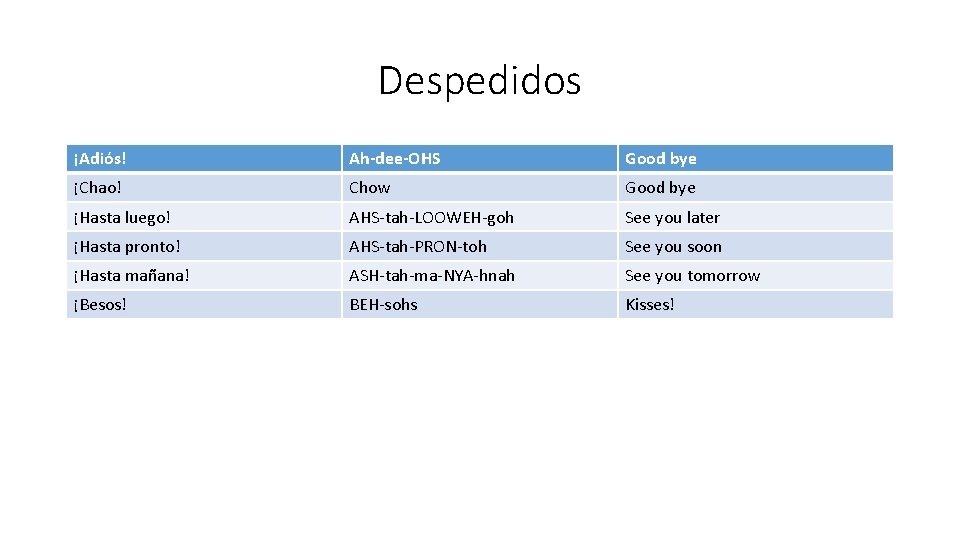 Despedidos

| ¡Adiós! | Ah-dee-OHS | Good bye |
|---|---|---|
| ¡Chao! | Chow | Good bye |
| ¡Hasta luego! | AHS-tah-LOOWEH-goh | See you later |
| ¡Hasta pronto! | AHS-tah-PRON-toh | See you soon |
| ¡Hasta mañana! | ASH-tah-ma-NYA-hnah | See you tomorrow |
| ¡Besos! | BEH-sohs | Kisses! |